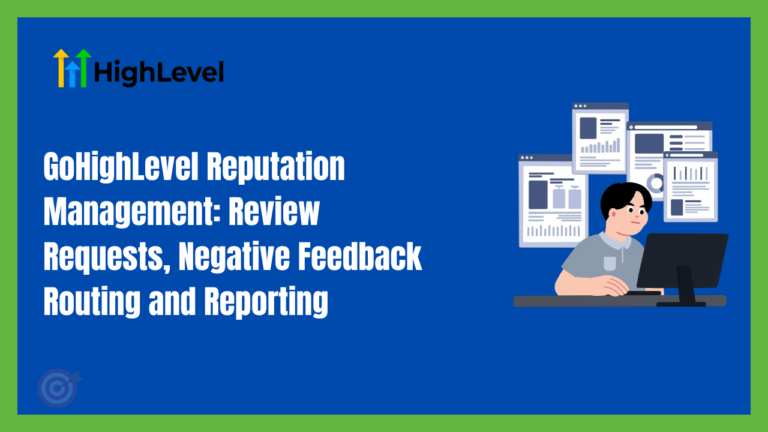 HighLevel

GoHighLevel Reputation Management: Review Requests, Negative Feedback Routing and Reporting